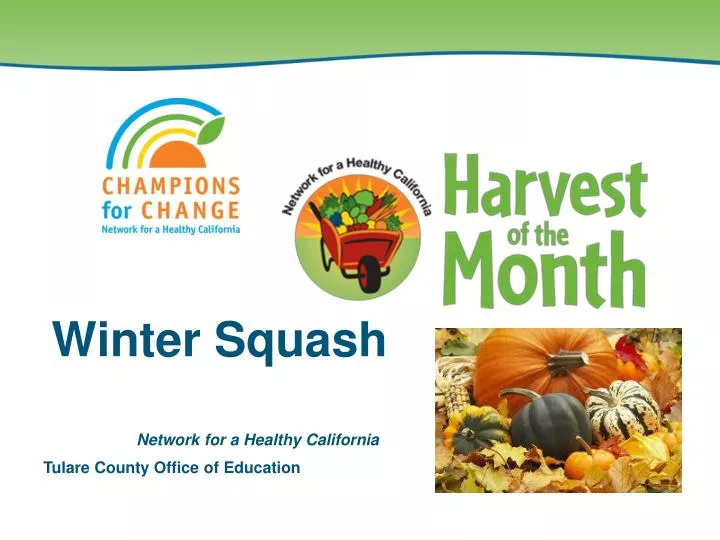 CHAMPIONS for CHANGE
Network for a Healthy California

Network for a Healthy California

Harvest of the Month

Winter Squash

Network for a Healthy California
Tulare County Office of Education